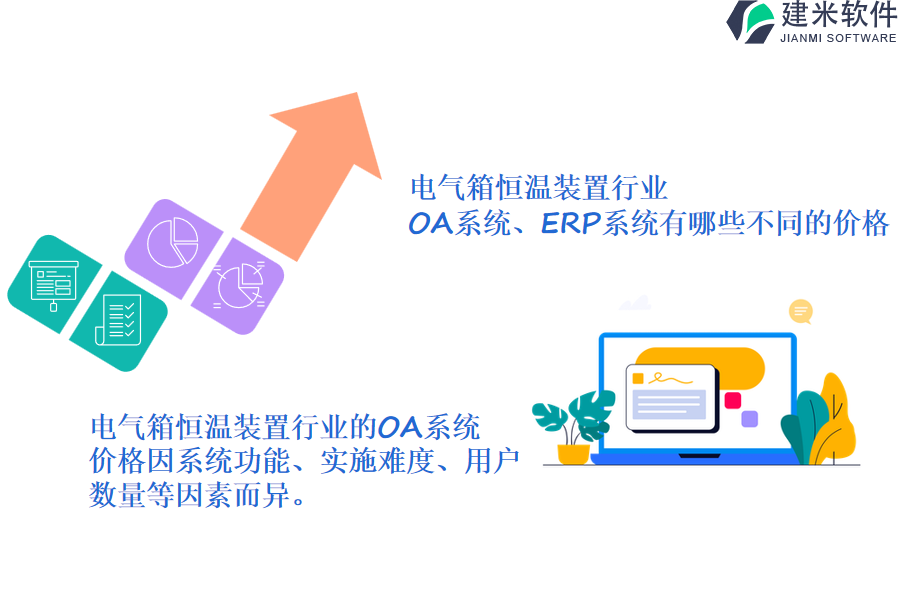 建米软件
JIANMI SOFTWARE

电气箱恒温装置行业
OA系统、ERP系统有哪些不同的价格

电气箱恒温装置行业的OA系统价格因系统功能、实施难度、用户数量等因素而异。